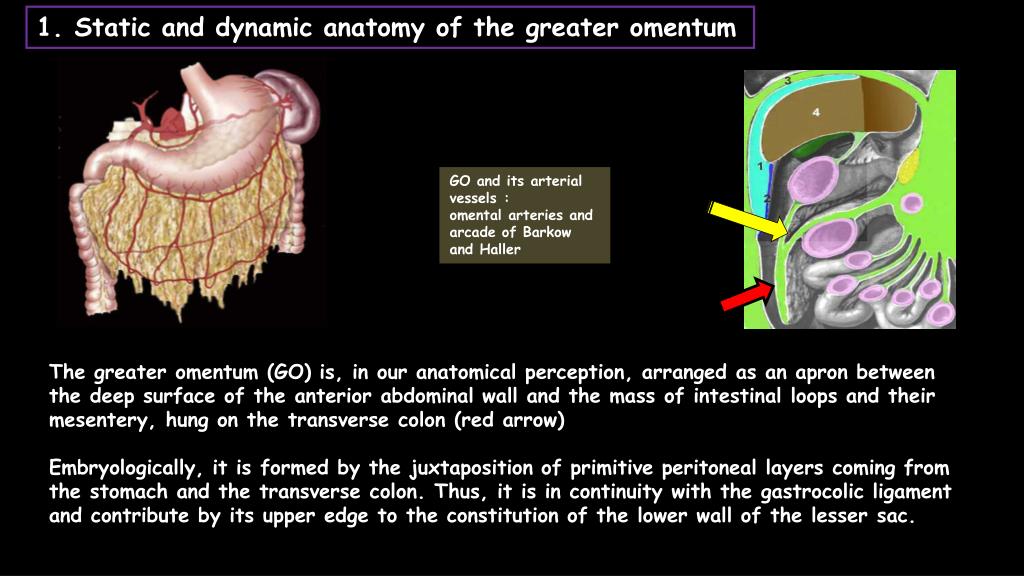 1. Static and dynamic anatomy of the greater omentum

GO and its arterial vessels : omental arteries and arcade of Barkow and Haller

3
4
1
2

The greater omentum (GO) is, in our anatomical perception, arranged as an apron between the deep surface of the anterior abdominal wall and the mass of intestinal loops and their mesentery, hung on the transverse colon (red arrow)

Embryologically, it is formed by the juxtaposition of primitive peritoneal layers coming from the stomach and the transverse colon. Thus, it is in continuity with the gastrocolic ligament and contribute by its upper edge to the constitution of the lower wall of the lesser sac.